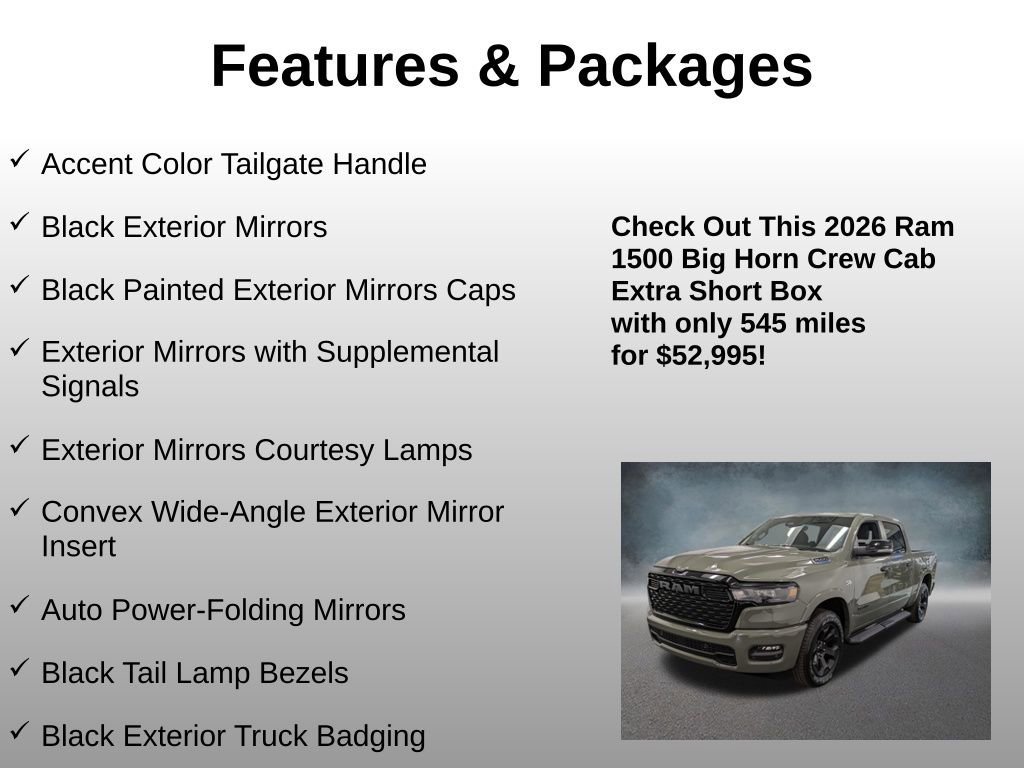 Features & Packages

✓ Accent Color Tailgate Handle

✓ Black Exterior Mirrors

✓ Black Painted Exterior Mirrors Caps

✓ Exterior Mirrors with Supplemental Signals

✓ Exterior Mirrors Courtesy Lamps

✓ Convex Wide-Angle Exterior Mirror Insert

✓ Auto Power-Folding Mirrors

✓ Black Tail Lamp Bezels

✓ Black Exterior Truck Badging

Check Out This 2026 Ram 1500 Big Horn Crew Cab Extra Short Box with only 545 miles for $52,995!

RAM